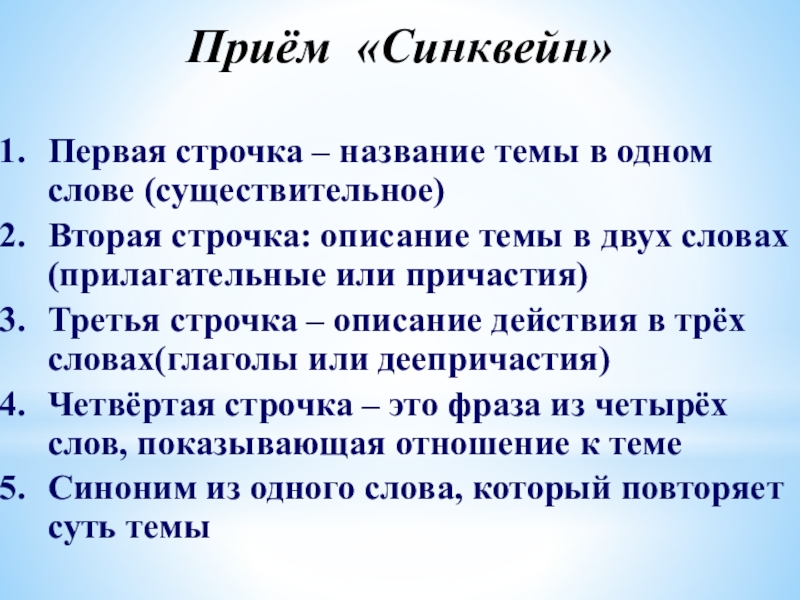 Приём «Синквейн»

1. Первая строчка – название темы в одном слове (существительное)
2. Вторая строчка: описание темы в двух словах (прилагательные или причастия)
3. Третья строчка – описание действия в трёх словах(глаголы или деепричастия)
4. Четвёртая строчка – это фраза из четырёх слов, показывающая отношение к теме
5. Синоним из одного слова, который повторяет суть темы